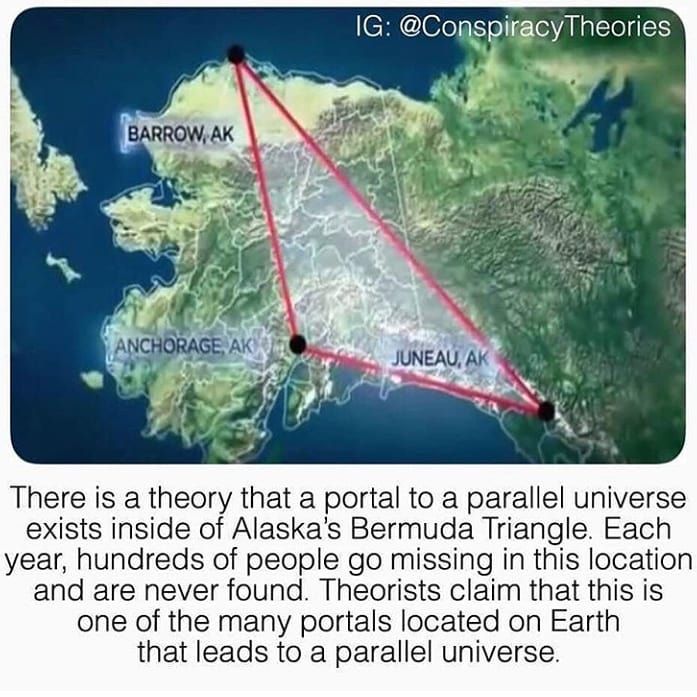 IG: @ConspiracyTheories

BARROW, AK

ANCHORAGE, AK

JUNEAU, AK

There is a theory that a portal to a parallel universe exists inside of Alaska's Bermuda Triangle. Each year, hundreds of people go missing in this location and are never found. Theorists claim that this is one of the many portals located on Earth that leads to a parallel universe.